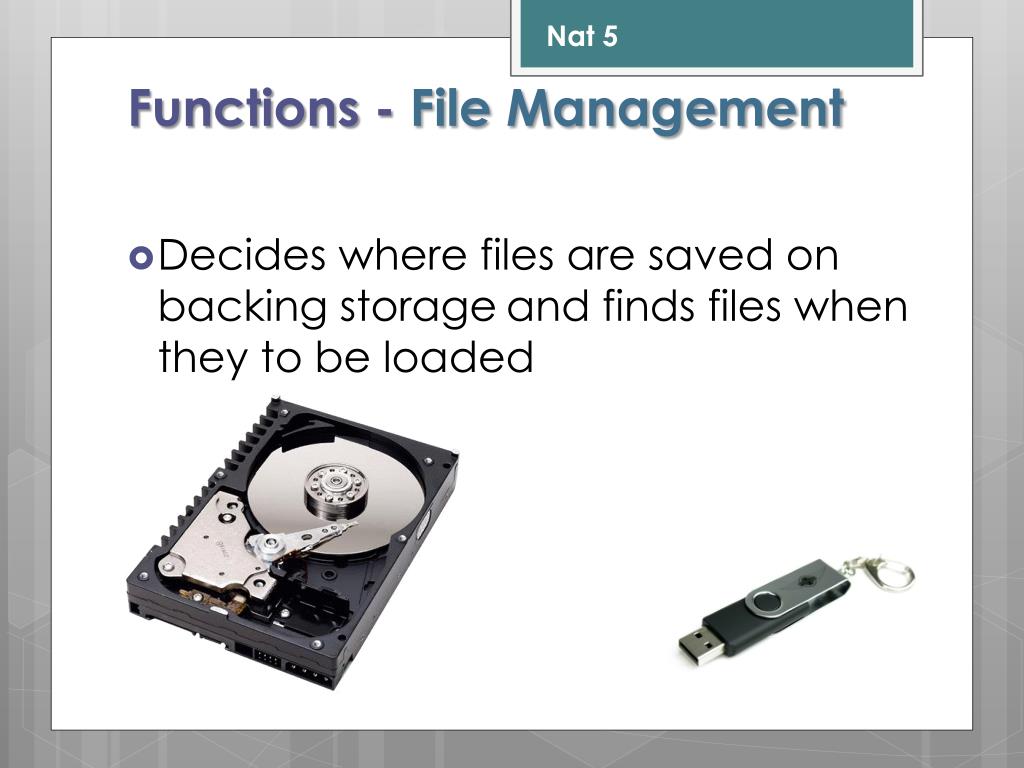 Nat 5

Functions - File Management

Decides where files are saved on backing storage and finds files when they to be loaded